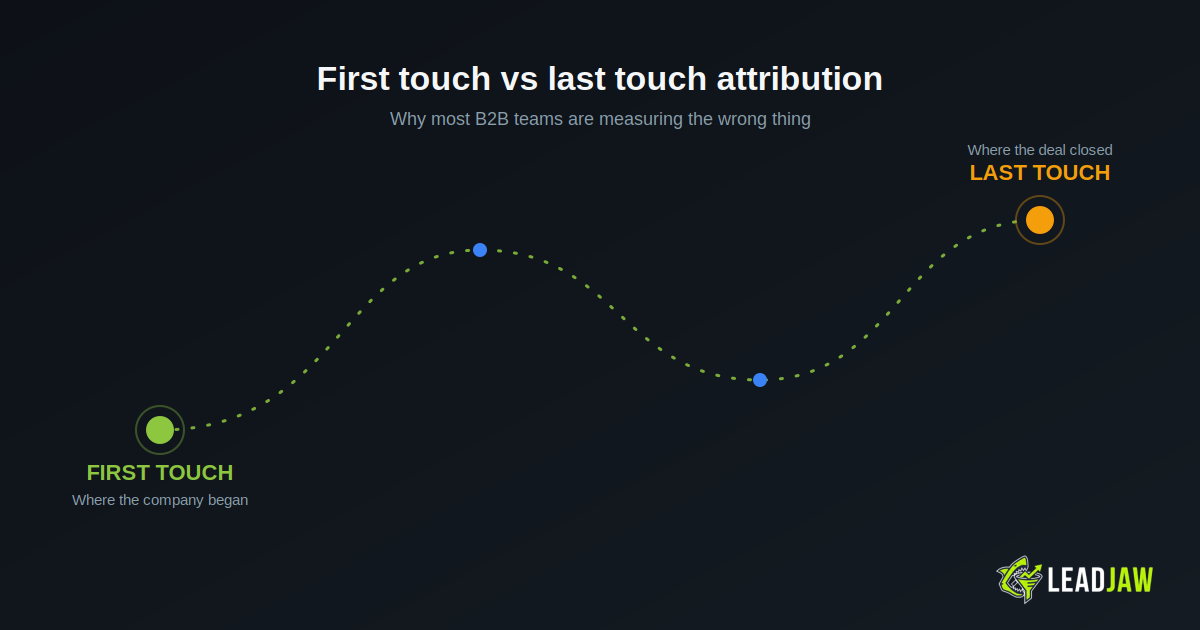 First touch vs last touch attribution

Why most B2B teams are measuring the wrong thing

Where the deal closed

LAST TOUCH

FIRST TOUCH

Where the company began

LEADJAW